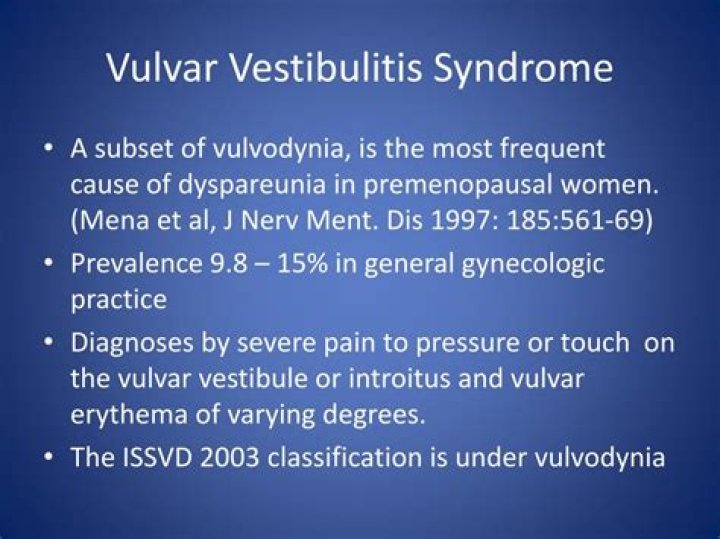 Vulvar Vestibulitis Syndrome

• A subset of vulvodynia, is the most frequent cause of dyspareunia in premenopausal women. (Mena et al, J Nerv Ment. Dis 1997: 185:561-69)
• Prevalence 9.8 – 15% in general gynecologic practice
• Diagnoses by severe pain to pressure or touch on the vulvar vestibule or introitus and vulvar erythema of varying degrees.
• The ISSVD 2003 classification is under vulvodynia